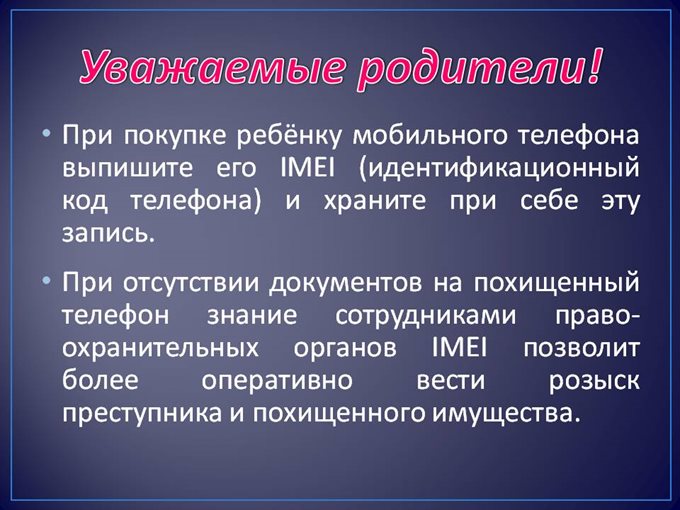 Уважаемые родители!

• При покупке ребёнку мобильного телефона выпишите его IMEI (идентификационный код телефона) и храните при себе эту запись.

• При отсутствии документов на похищенный телефон знание сотрудниками правоохранительных органов IMEI позволит более оперативно вести розыск преступника и похищенного имущества.